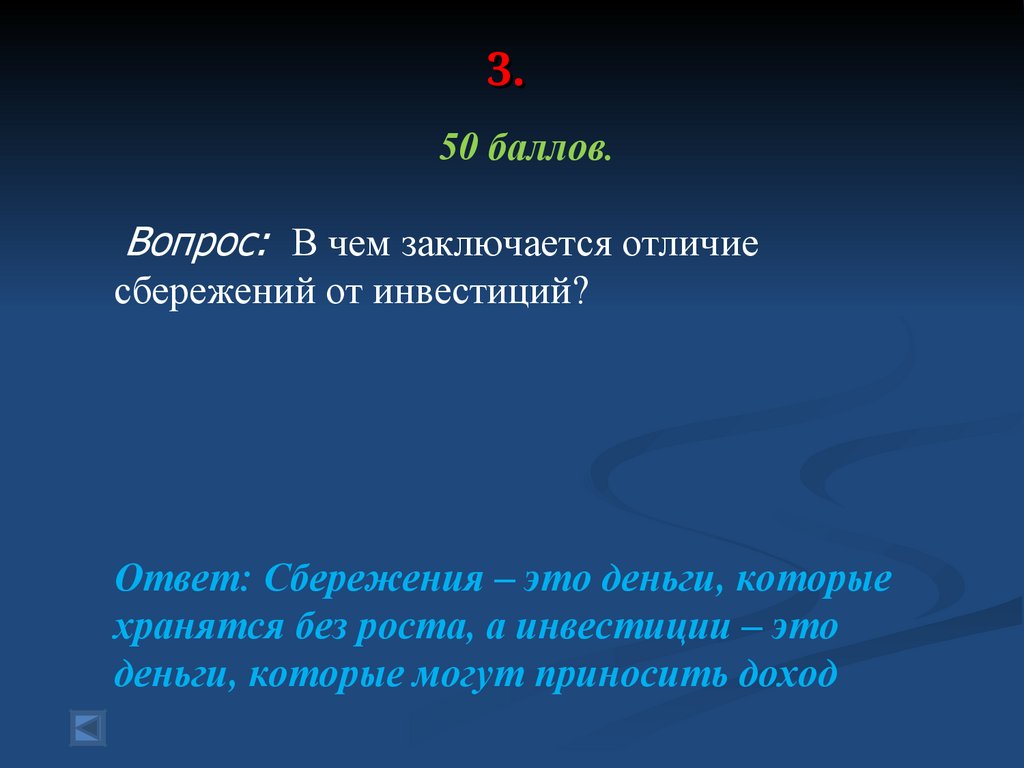 3.

50 баллов.

Вопрос: В чем заключается отличие сбережений от инвестиций?

Ответ: Сбережения – это деньги, которые хранятся без роста, а инвестиции – это деньги, которые могут приносить доход